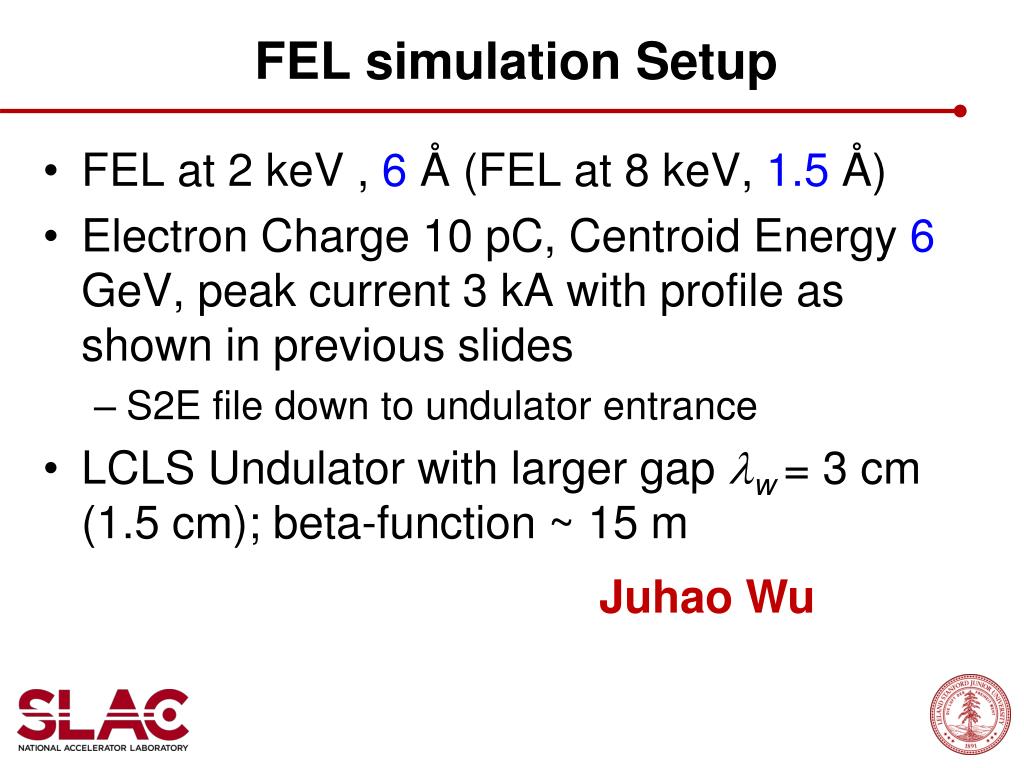 FEL simulation Setup

• FEL at 2 keV , 6 Å (FEL at 8 keV, 1.5 Å)
• Electron Charge 10 pC, Centroid Energy 6 GeV, peak current 3 kA with profile as shown in previous slides
– S2E file down to undulator entrance
• LCLS Undulator with larger gap $\lambda_w$ = 3 cm (1.5 cm); beta-function ~ 15 m

Juhao Wu

SLAC
NATIONAL ACCELERATOR LABORATORY

LELAND STANFORD JUNIOR UNIVERSITY
1891